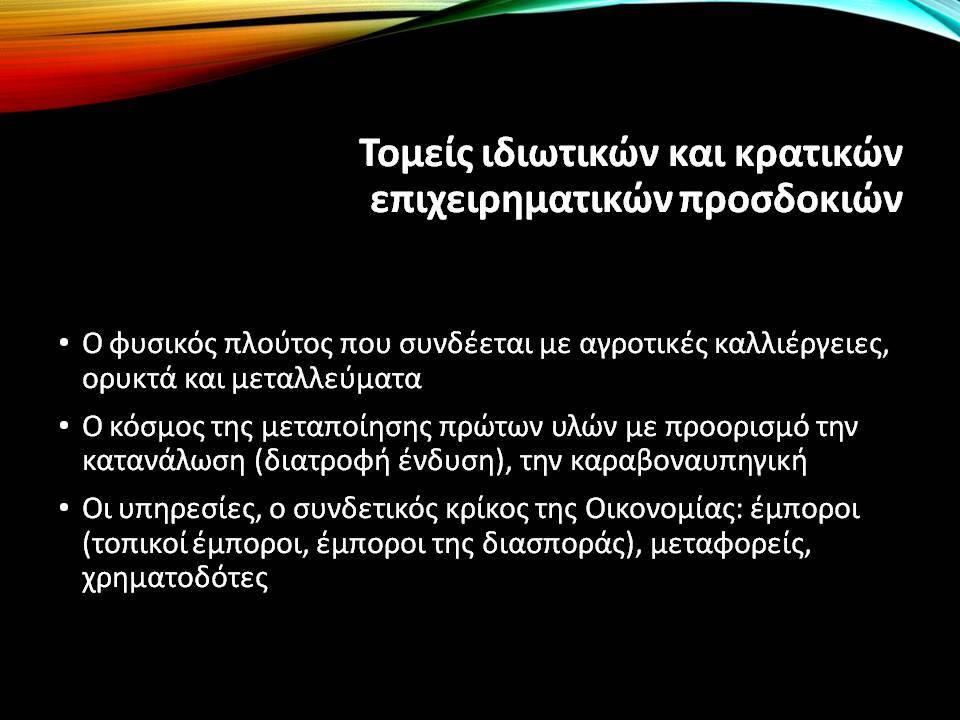 Τομείς ιδιωτικών και κρατικών επιχειρηματικών προσδοκιών

• Ο φυσικός πλούτος που συνδέεται με αγροτικές καλλιέργειες, ορυκτά και μεταλλεύματα

• Ο κόσμος της μεταποίησης πρώτων υλών με προορισμό την κατανάλωση (διατροφή ένδυση), την καραβοναυπηγική

• Οι υπηρεσίες, ο συνδετικός κρίκος της Οικονομίας: έμποροι (τοπικοί έμποροι, έμποροι της διασποράς), μεταφορείς, χρηματοδότες